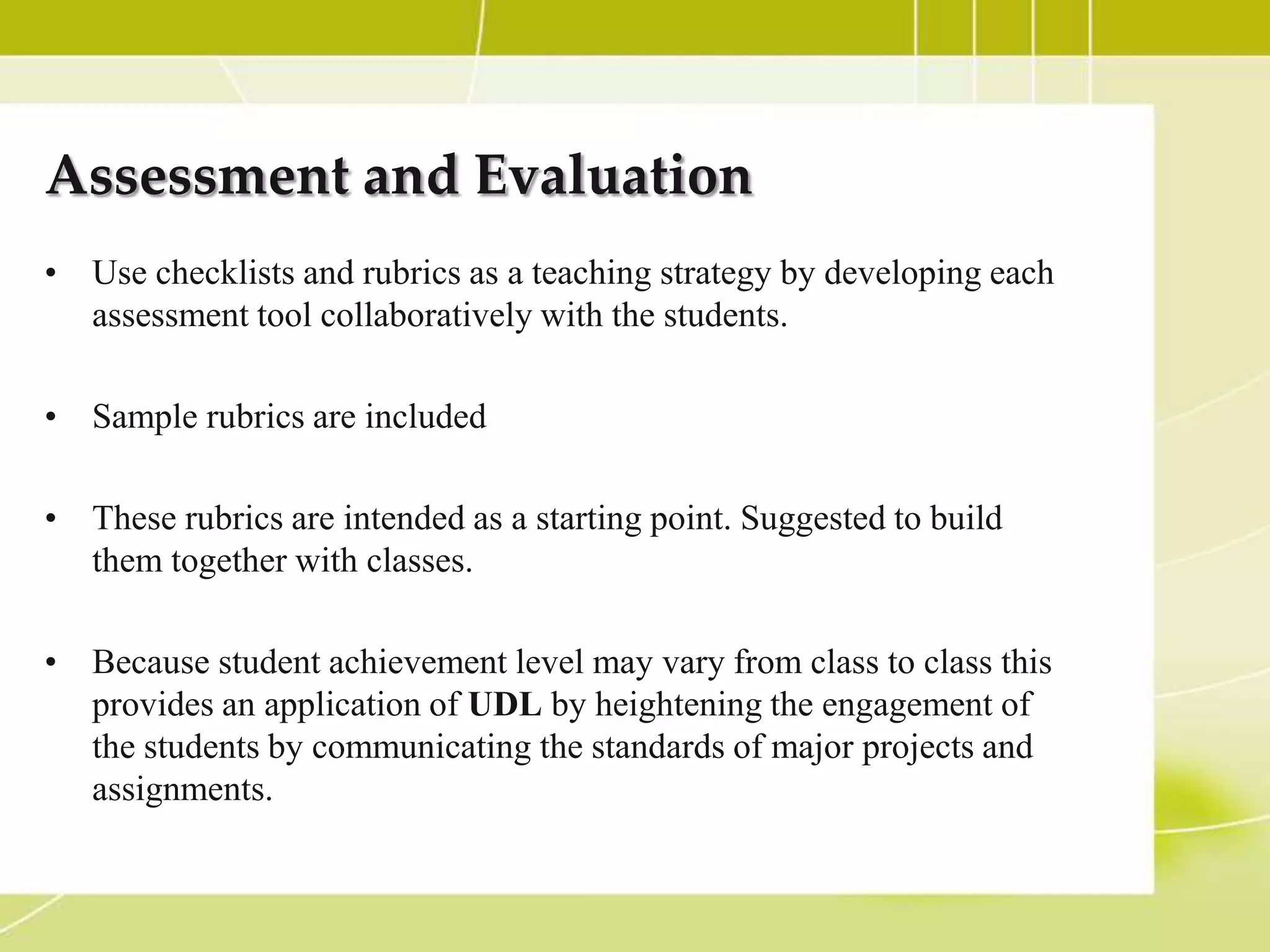 Assessment and Evaluation

• Use checklists and rubrics as a teaching strategy by developing each assessment tool collaboratively with the students.

• Sample rubrics are included

• These rubrics are intended as a starting point. Suggested to build them together with classes.

• Because student achievement level may vary from class to class this provides an application of UDL by heightening the engagement of the students by communicating the standards of major projects and assignments.